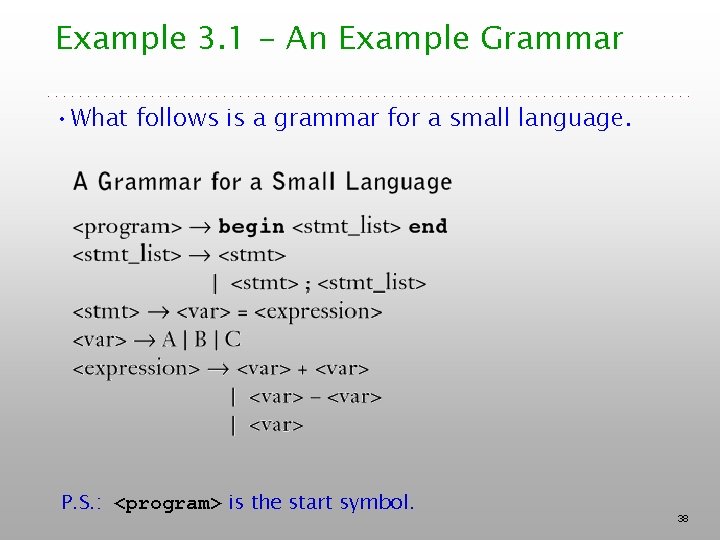 Example 3.1 – An Example Grammar

• What follows is a grammar for a small language.

A Grammar for a Small Language

<program> → begin <stmt_list> end
<stmt_list> → <stmt>
| <stmt> ; <stmt_list>
<stmt> → <var> = <expression>
<var> → A | B | C
<expression> → <var> + <var>
| <var> – <var>
| <var>

P.S.: <program> is the start symbol.

38